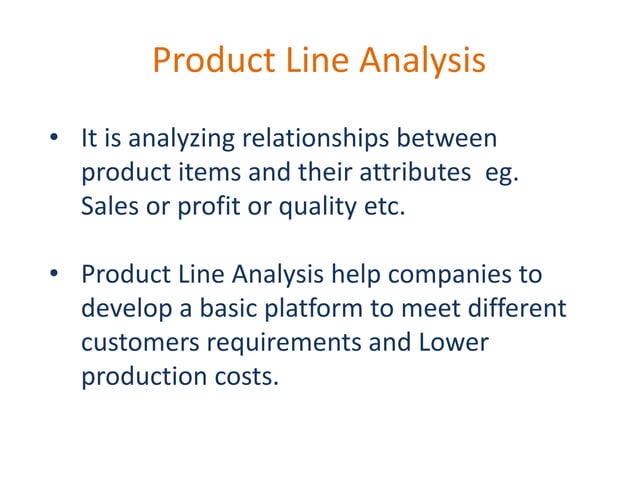 Product Line Analysis

• It is analyzing relationships between product items and their attributes eg. Sales or profit or quality etc.

• Product Line Analysis help companies to develop a basic platform to meet different customers requirements and Lower production costs.